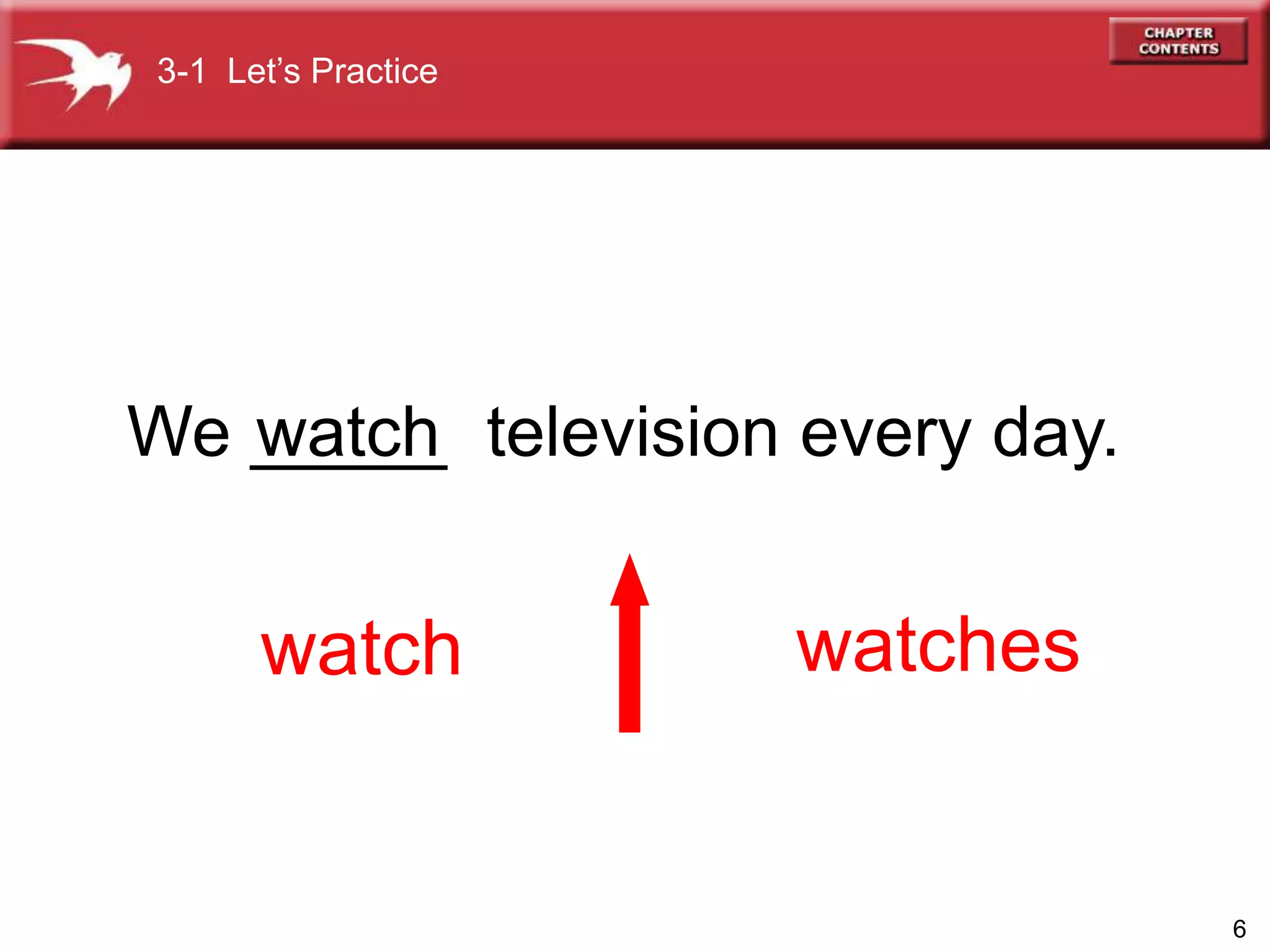 3-1 Let's Practice

CHAPTER CONTENTS

We watch television every day.

watch

watches

6